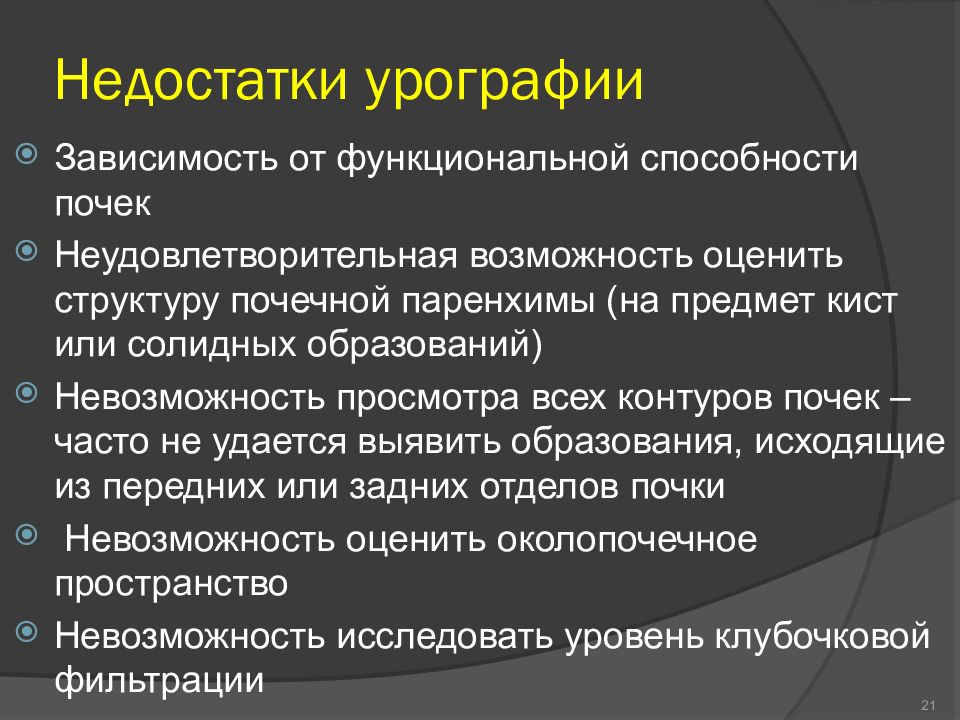 Недостатки урографии

Зависимость от функциональной способности почек

Неудовлетворительная возможность оценить структуру почечной паренхимы (на предмет кист или солидных образований)

Невозможность просмотра всех контуров почек – часто не удается выявить образования, исходящие из передних или задних отделов почки

Невозможность оценить околопочечное пространство

Невозможность исследовать уровень клубочковой фильтрации

21